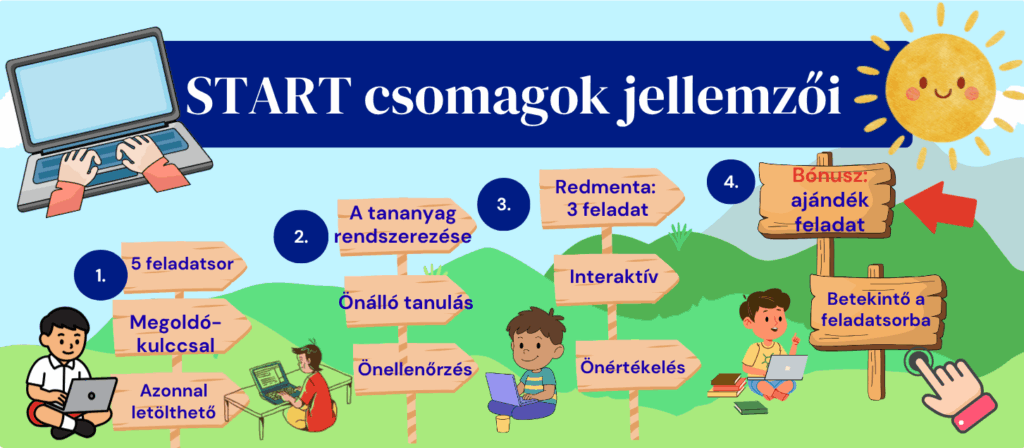 START csomagok jellemzői

1.
5 feladatsor
Megoldó-kulccsal
Azonnal letölthető

2.
A tananyag rendszerezése
Önálló tanulás
Önellenőrzés

3.
Redmenta: 3 feladat
Interaktív
Önértékelés

4.
Bónusz: ajándék feladat
Betekintő a feladatsorba